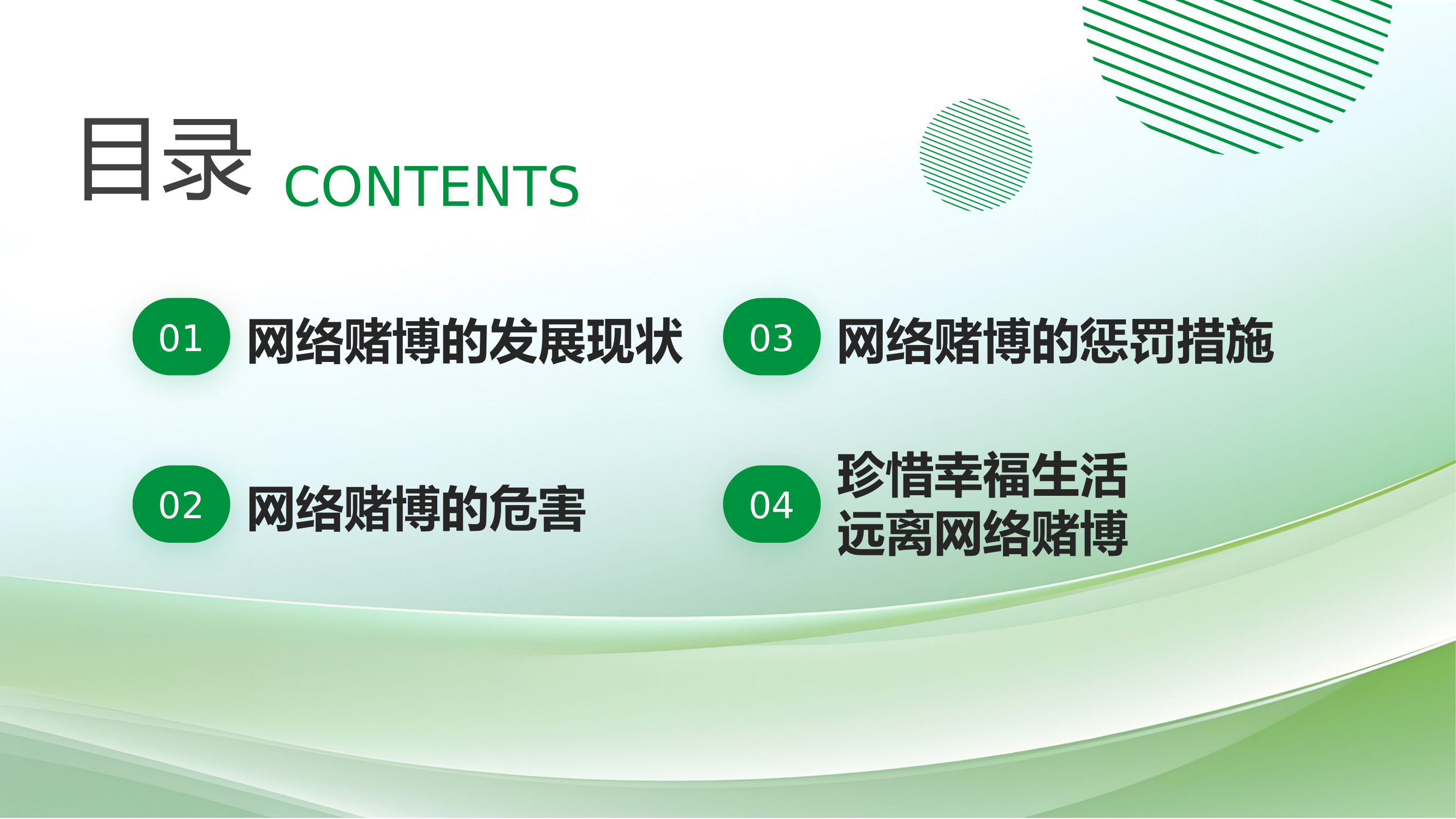 目录 CONTENTS

01 网络赌博的发展现状

02 网络赌博的危害

03 网络赌博的惩罚措施

04 珍惜幸福生活 远离网络赌博